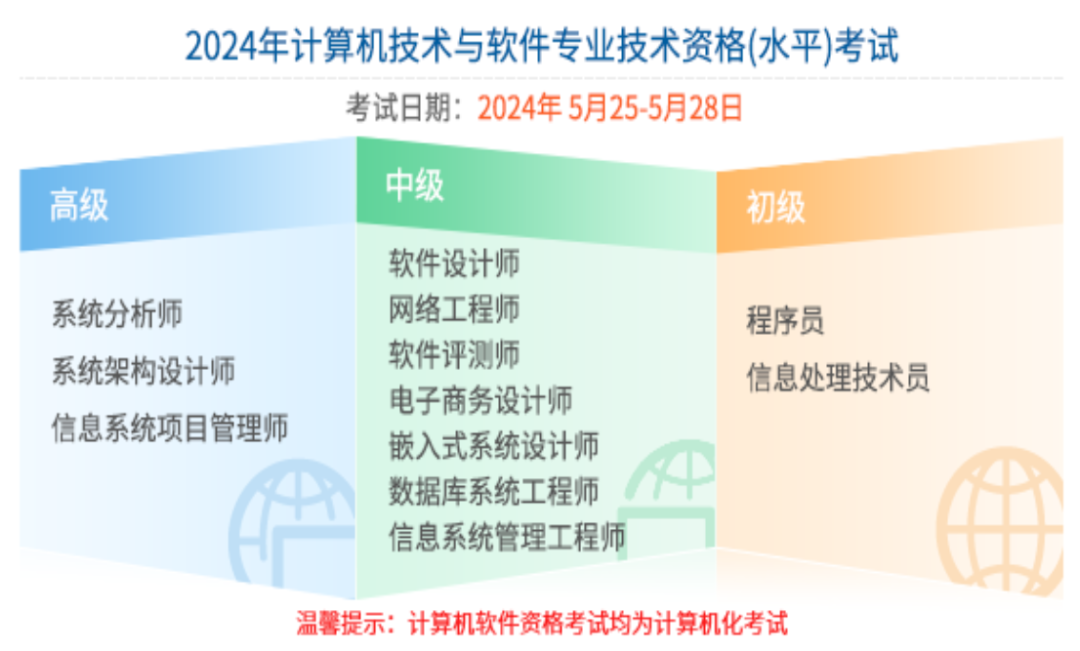 2024年计算机技术与软件专业技术资格(水平)考试

考试日期：2024年 5月25-5月28日

高级

系统分析师
系统架构设计师
信息系统项目管理师

中级

软件设计师
网络工程师
软件评测师
电子商务设计师
嵌入式系统设计师
数据库系统工程师
信息系统管理工程师

初级

程序员
信息处理技术员

温馨提示：计算机软件资格考试均为计算机化考试